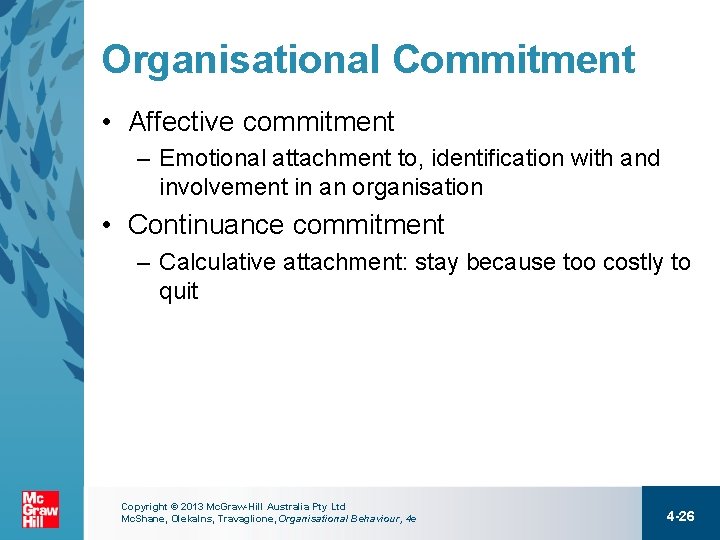 Organisational Commitment

• Affective commitment
– Emotional attachment to, identification with and involvement in an organisation

• Continuance commitment
– Calculative attachment: stay because too costly to quit

Mc Graw Hill

Copyright © 2013 McGraw-Hill Australia Pty Ltd
McShane, Olekalns, Travaglione, Organisational Behaviour, 4e

4-26